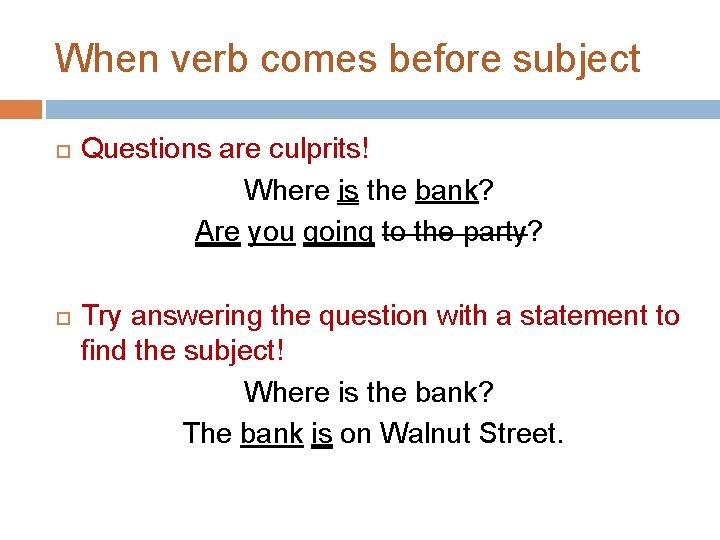 When verb comes before subject

Questions are culprits!

Where is the bank?

Are you going to the party?

Try answering the question with a statement to find the subject!

Where is the bank?

The bank is on Walnut Street.